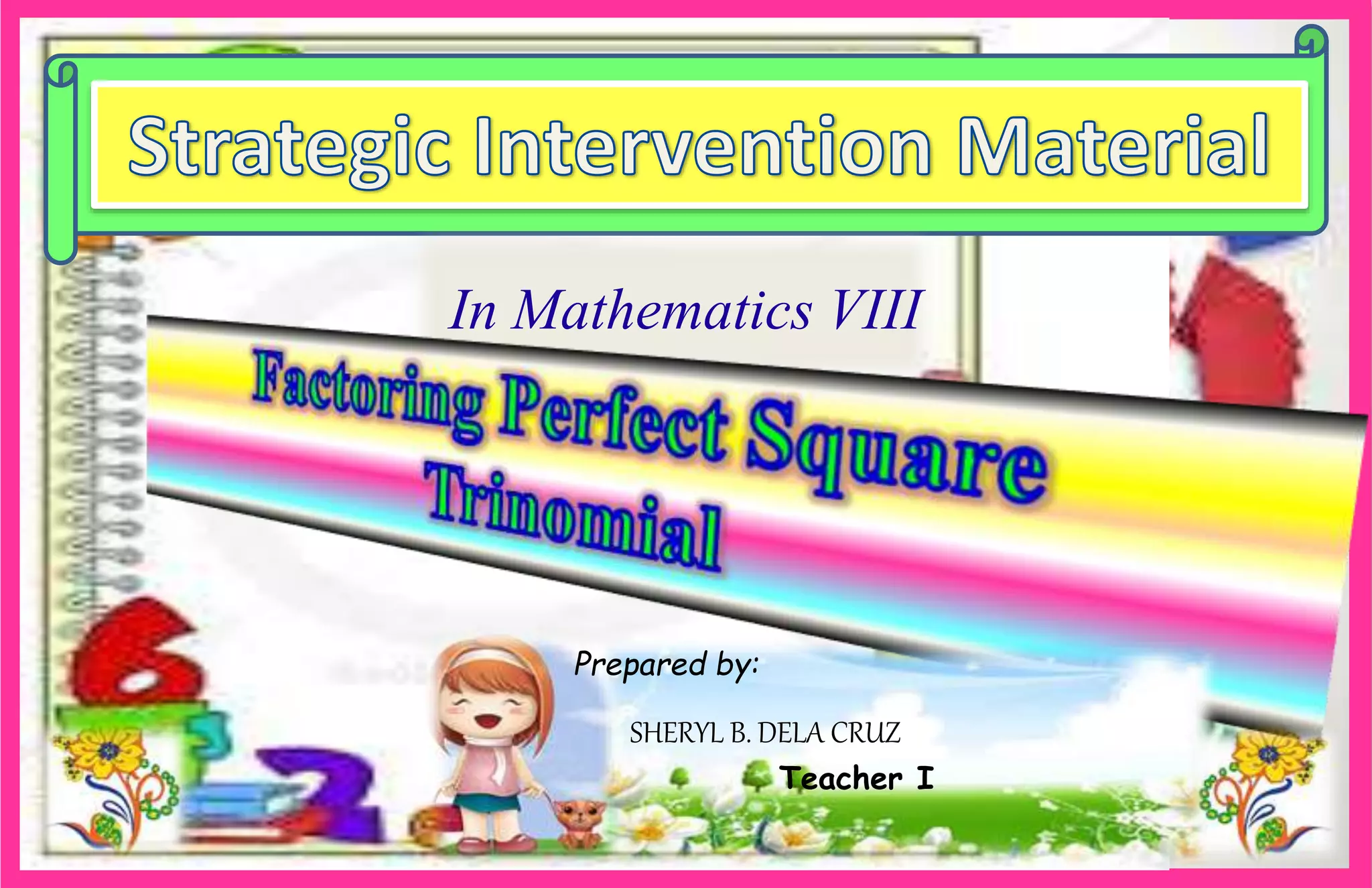 Strategic Intervention Material

In Mathematics VIII

Factoring Perfect Square Trinomial

Prepared by:

SHERYL B. DELA CRUZ

Teacher I